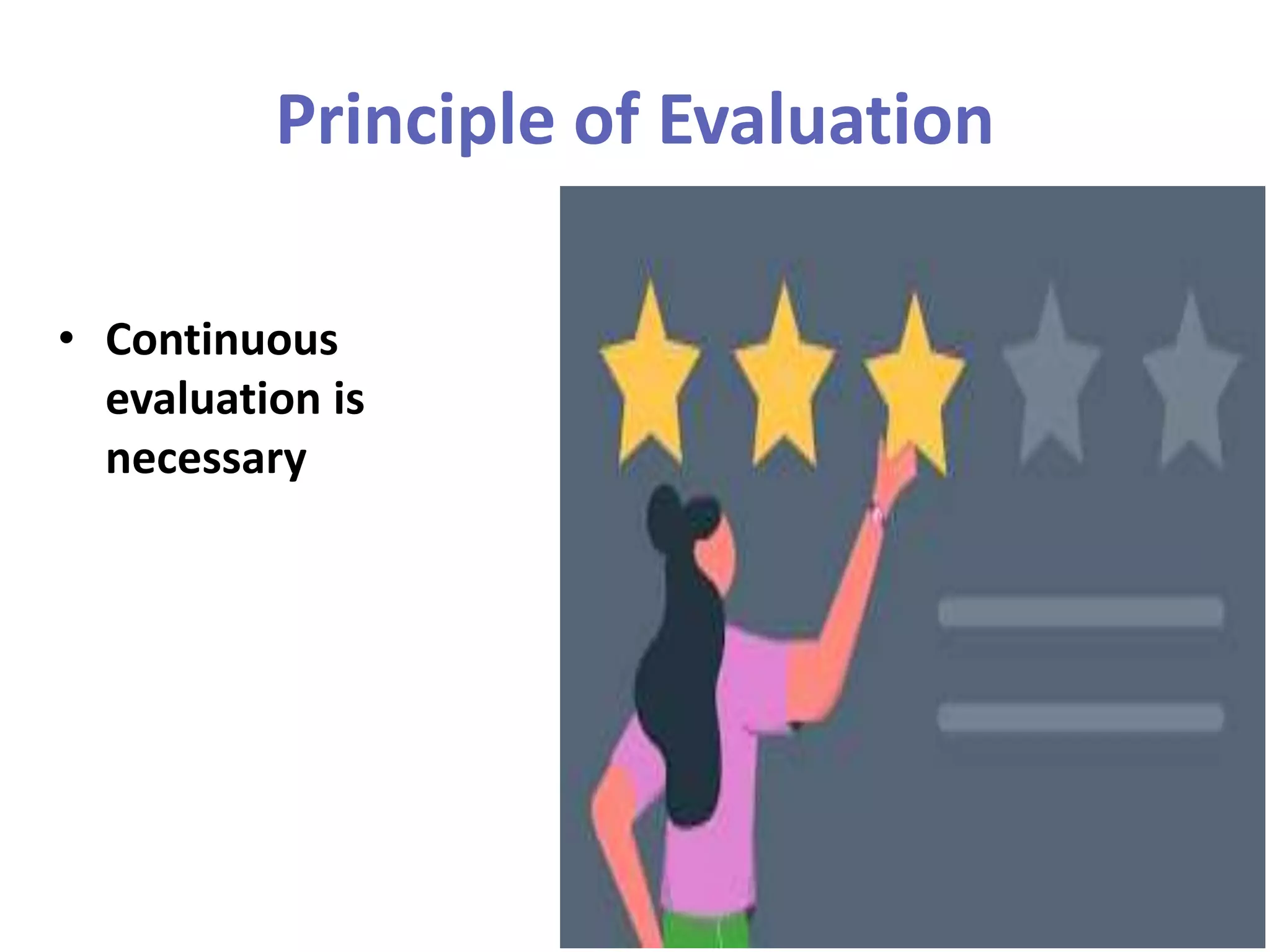 Principle of Evaluation

• Continuous evaluation is necessary